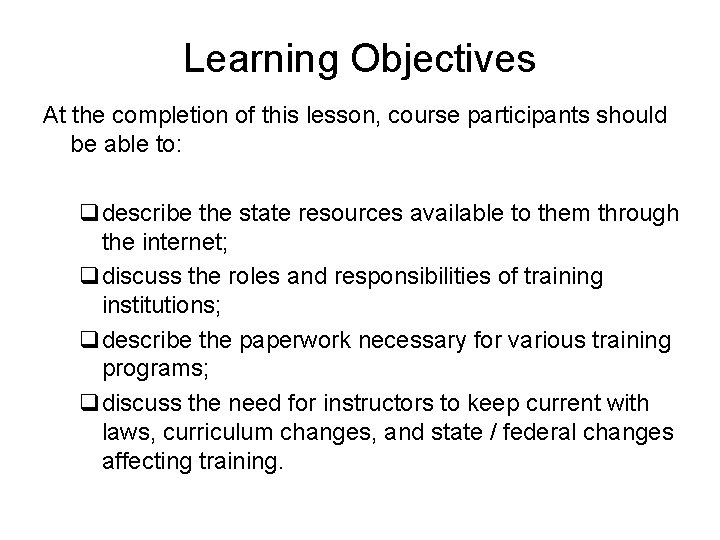 Learning Objectives

At the completion of this lesson, course participants should be able to:

❑ describe the state resources available to them through the internet;
❑ discuss the roles and responsibilities of training institutions;
❑ describe the paperwork necessary for various training programs;
❑ discuss the need for instructors to keep current with laws, curriculum changes, and state / federal changes affecting training.